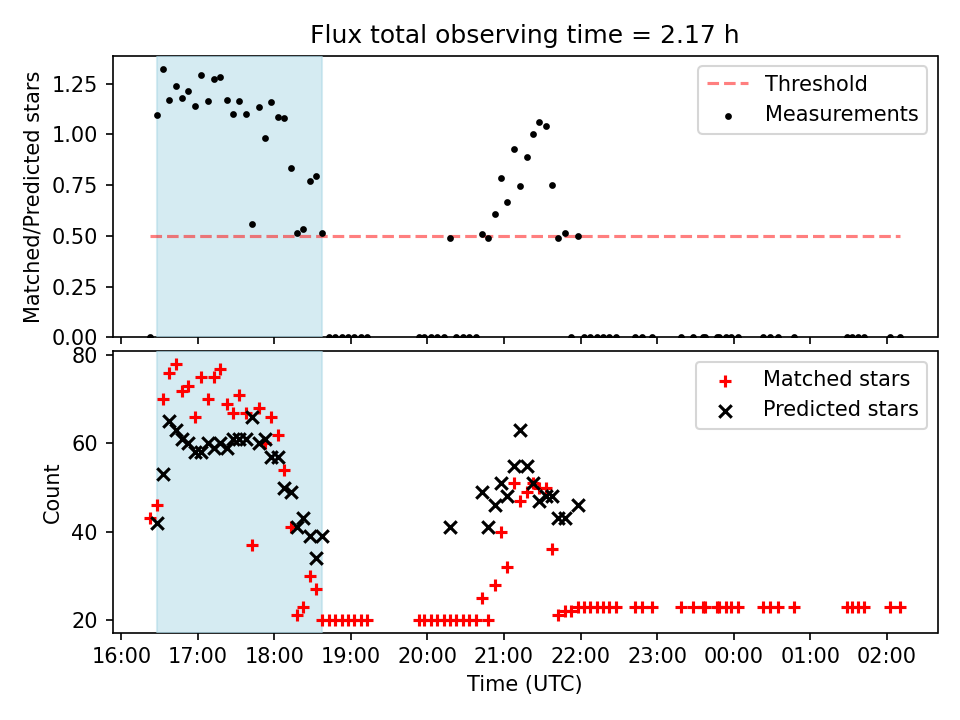 Flux total observing time = 2.17 h

Matched/Predicted stars

1.25
1.00
0.75
0.50
0.25
0.00

Threshold
Measurements

Count

80
60
40
20

Matched stars
Predicted stars

16:00 17:00 18:00 19:00 20:00 21:00 22:00 23:00 00:00 01:00 02:00

Time (UTC)